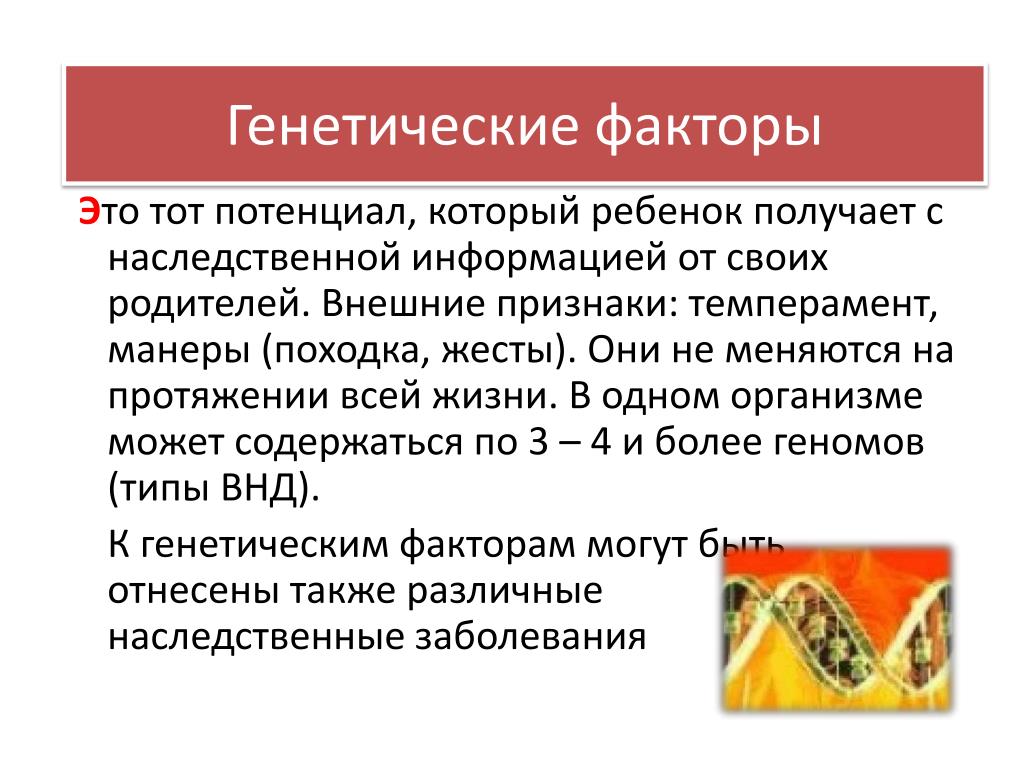 Генетические факторы

Это тот потенциал, который ребенок получает с наследственной информацией от своих родителей. Внешние признаки: темперамент, манеры (походка, жесты). Они не меняются на протяжении всей жизни. В одном организме может содержаться по 3 – 4 и более геномов (типы ВНД).

К генетическим факторам могут быть отнесены также различные наследственные заболевания